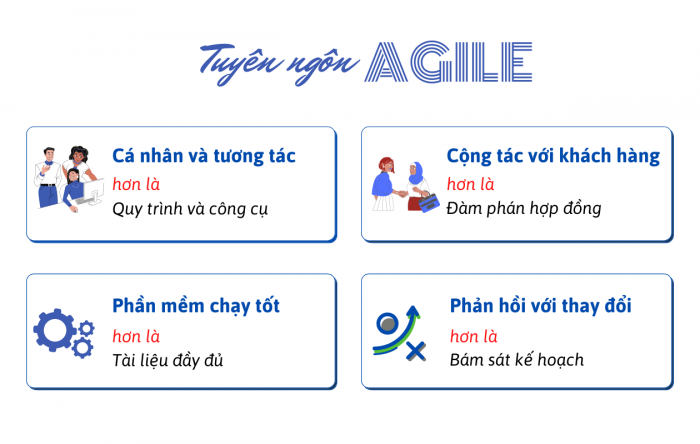 Tuyên ngôn AGILE

Cá nhân và tương tác
hơn là
Quy trình và công cụ

Cộng tác với khách hàng
hơn là
Đàm phán hợp đồng

Phần mềm chạy tốt
hơn là
Tài liệu đầy đủ

Phản hồi với thay đổi
hơn là
Bám sát kế hoạch